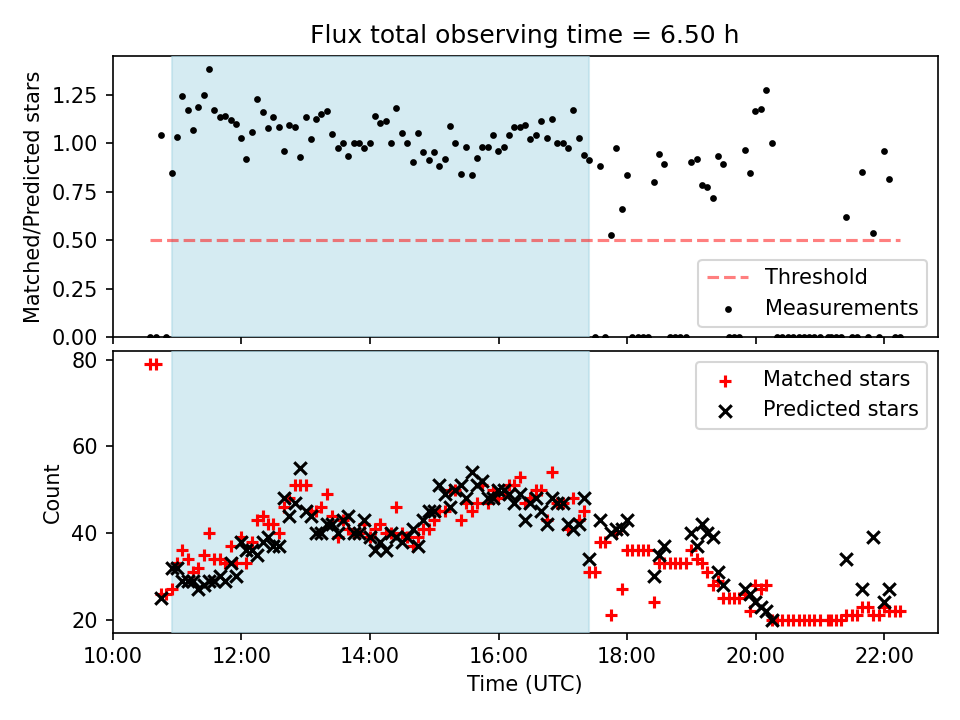 Flux total observing time = 6.50 h

Matched/Predicted stars

1.25
1.00
0.75
0.50
0.25
0.00

Threshold
Measurements

Count

80
60
40
20

Matched stars
Predicted stars

10:00
12:00
14:00
16:00
18:00
20:00
22:00

Time (UTC)